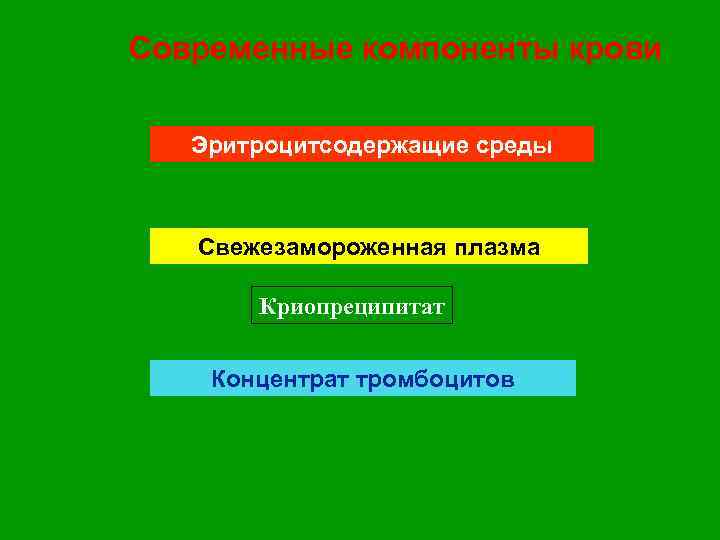 Современные компоненты крови

Эритроцитсодержащие среды

Свежезамороженная плазма

Криопреципитат

Концентрат тромбоцитов